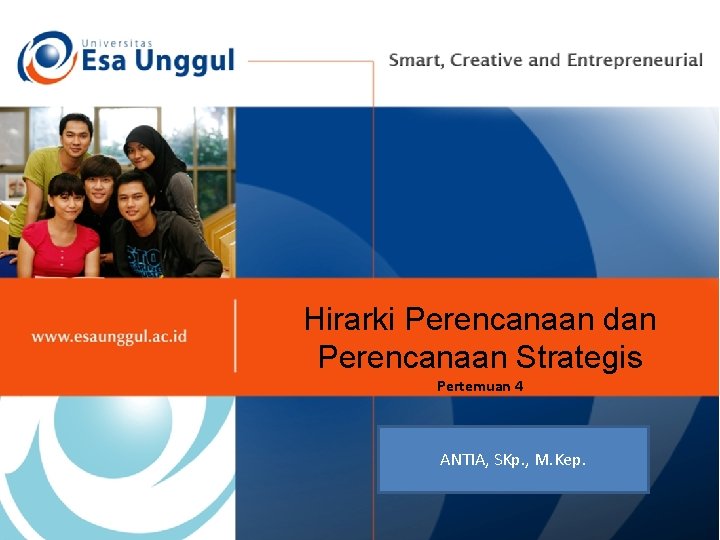 Universitas
Esa Unggul

Smart, Creative and Entrepreneurial

www.esaunggul.ac.id

Hirarki Perencanaan dan Perencanaan Strategis

Pertemuan 4

ANTIA, SKp., M.Kep.